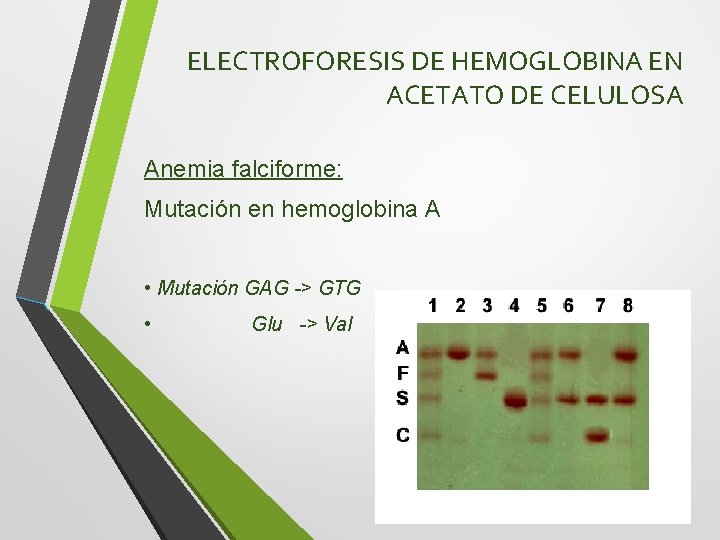 ELECTROFORESIS DE HEMOGLOBINA EN ACETATO DE CELULOSA

Anemia falciforme:

Mutación en hemoglobina A

• Mutación GAG -> GTG
• Glu -> Val

1 2 3 4 5 6 7 8

A
F
S
C